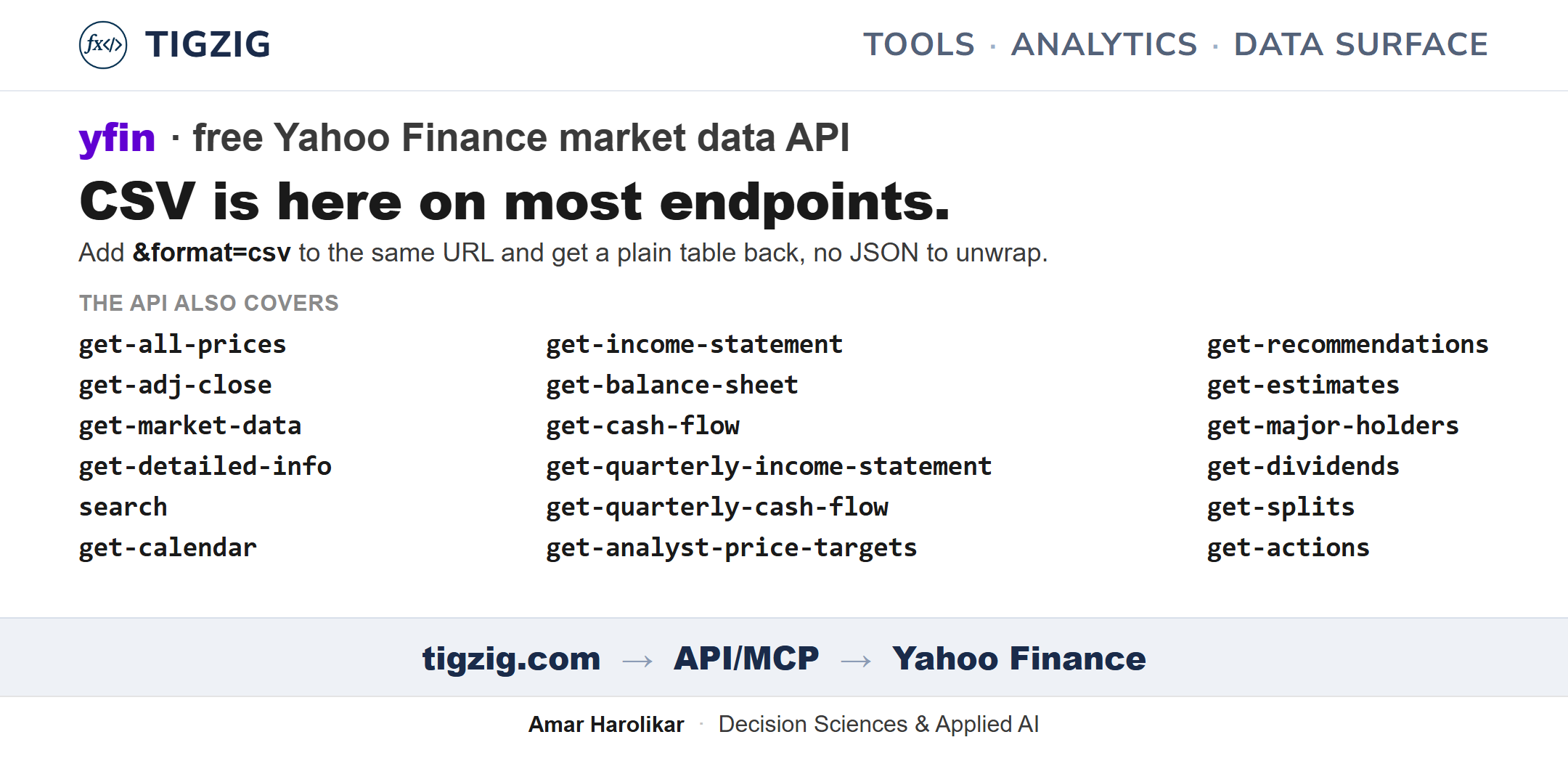 fx</>

TIGZIG

TOOLS · ANALYTICS · DATA SURFACE

yfin · free Yahoo Finance market data API

CSV is here on most endpoints.

Add &format=csv to the same URL and get a plain table back, no JSON to unwrap.

THE API ALSO COVERS

get-all-prices
get-adj-close
get-market-data
get-detailed-info
search
get-calendar

get-income-statement
get-balance-sheet
get-cash-flow
get-quarterly-income-statement
get-quarterly-cash-flow
get-analyst-price-targets

get-recommendations
get-estimates
get-major-holders
get-dividends
get-splits
get-actions

tigzig.com → API/MCP → Yahoo Finance

Amar Harolikar · Decision Sciences & Applied AI